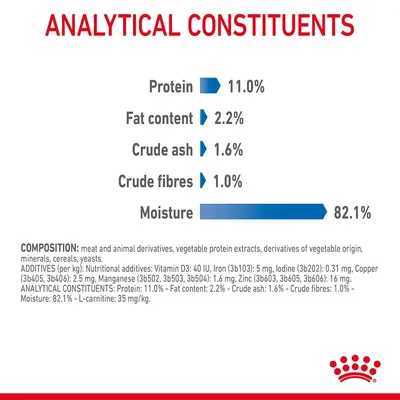 ANALYTICAL CONSTITUENTS

Protein 11.0%

Fat content 2.2%

Crude ash 1.6%

Crude fibres 1.0%

Moisture 82.1%

COMPOSITION: meat and animal derivatives, vegetable protein extracts, derivatives of vegetable origin, minerals, cereals, yeasts.
ADDITIVES (per kg): Nutritional additives: Vitamin D3: 40 IU, Iron (3b103): 5 mg, Iodine (3b202): 0.31 mg, Copper (3b405, 3b406): 2.5 mg, Manganese (3b502, 3b503, 3b504): 1.6 mg, Zinc (3b603, 3b605, 3b606): 16 mg.
ANALYTICAL CONSTITUENTS: Protein: 11.0% - Fat content: 2.2% - Crude ash: 1.6% - Crude fibres: 1.0% - Moisture: 82.1% - L-carnitine: 35 mg/kg.